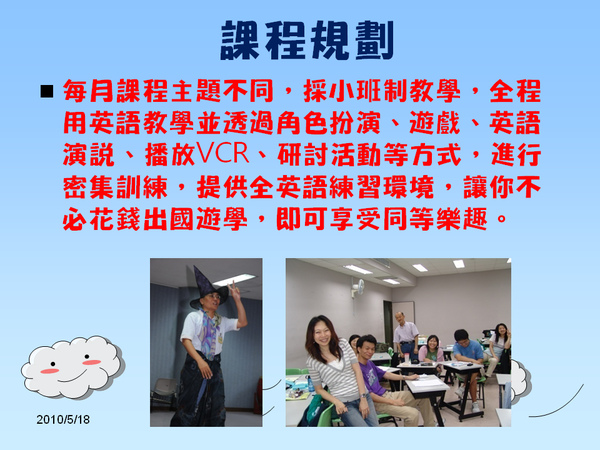 課程規劃

■ 每月課程主題不同，採小班制教學，全程用英語教學並透過角色扮演、遊戲、英語演說、播放VCR、研討活動等方式，進行密集訓練，提供全英語練習環境，讓你不必花錢出國遊學，即可享受同等樂趣。

2010/5/18